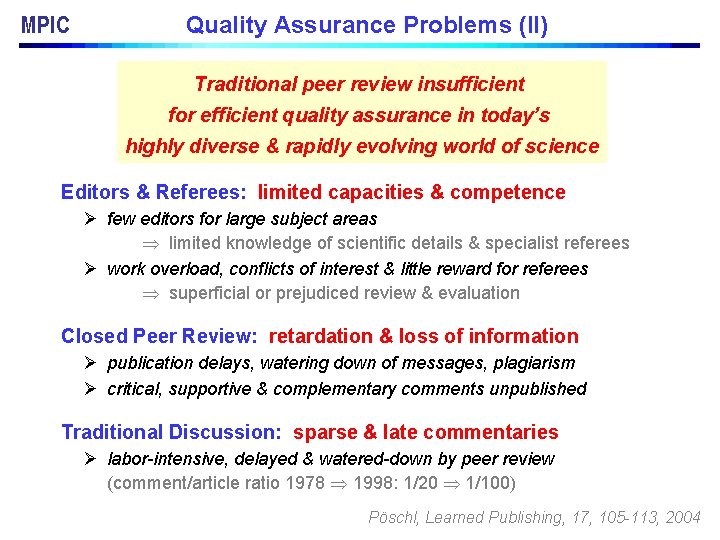 MPIC Quality Assurance Problems (II)

Traditional peer review insufficient for efficient quality assurance in today's highly diverse & rapidly evolving world of science

Editors & Referees: limited capacities & competence

➢ few editors for large subject areas

$\Rightarrow$ limited knowledge of scientific details & specialist referees

➢ work overload, conflicts of interest & little reward for referees

$\Rightarrow$ superficial or prejudiced review & evaluation

Closed Peer Review: retardation & loss of information

➢ publication delays, watering down of messages, plagiarism

➢ critical, supportive & complementary comments unpublished

Traditional Discussion: sparse & late commentaries

➢ labor-intensive, delayed & watered-down by peer review (comment/article ratio 1978 $\Rightarrow$ 1998: 1/20 $\Rightarrow$ 1/100)

Pöschl, Learned Publishing, 17, 105-113, 2004